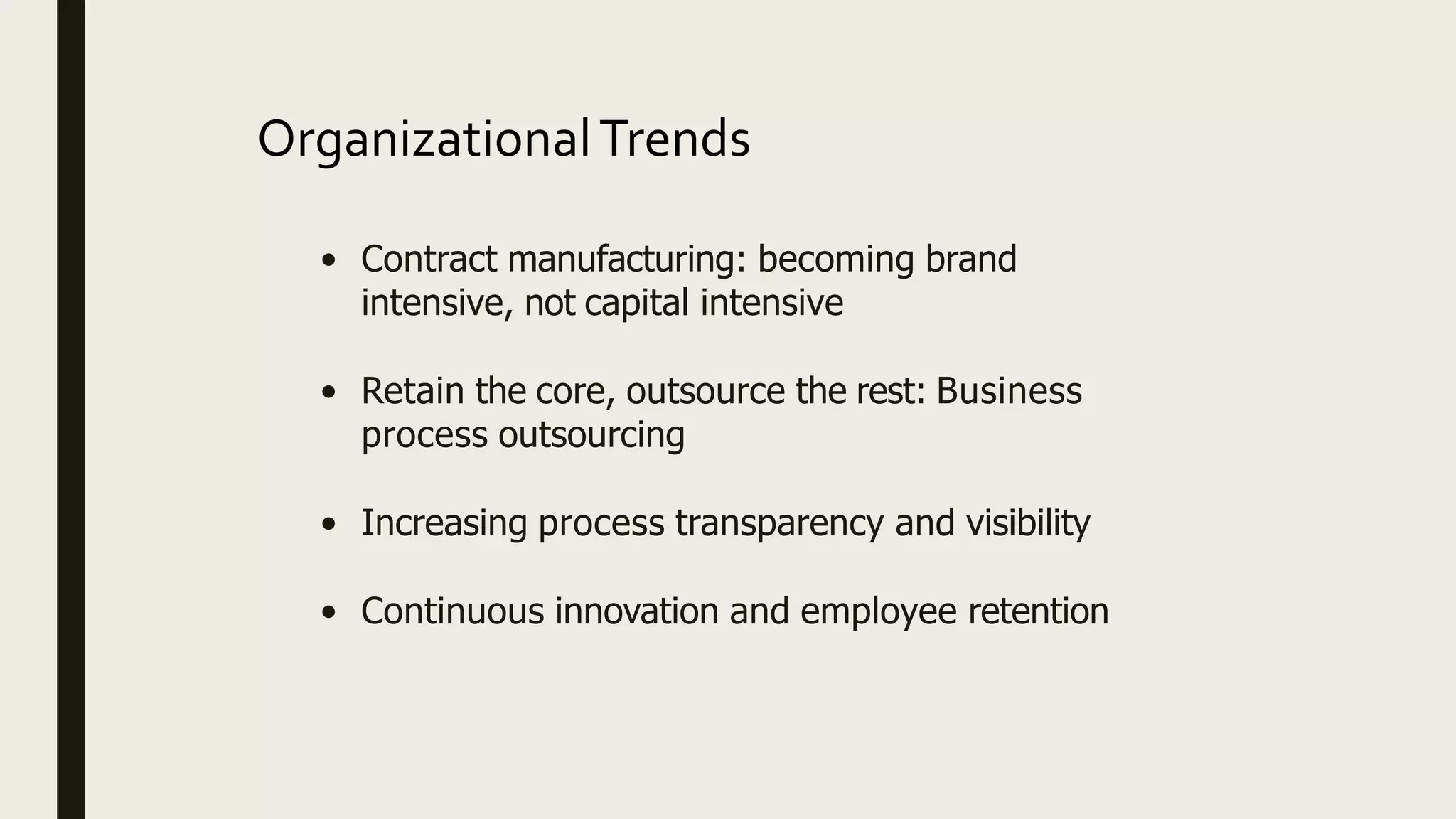 Organizational Trends

• Contract manufacturing: becoming brand intensive, not capital intensive

• Retain the core, outsource the rest: Business process outsourcing

• Increasing process transparency and visibility

• Continuous innovation and employee retention